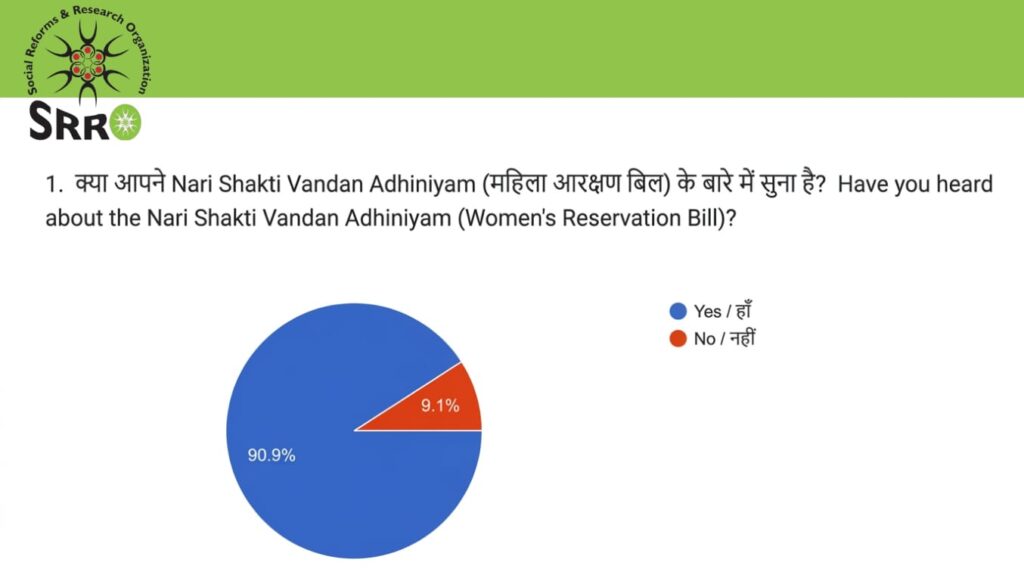 Social Reforms & Research Organization
SRRO

1. क्या आपने Nari Shakti Vandan Adhiniyam (महिला आरक्षण बिल) के बारे में सुना है? Have you heard about the Nari Shakti Vandan Adhiniyam (Women's Reservation Bill)?

Yes / हाँ
No / नहीं

9.1%
90.9%